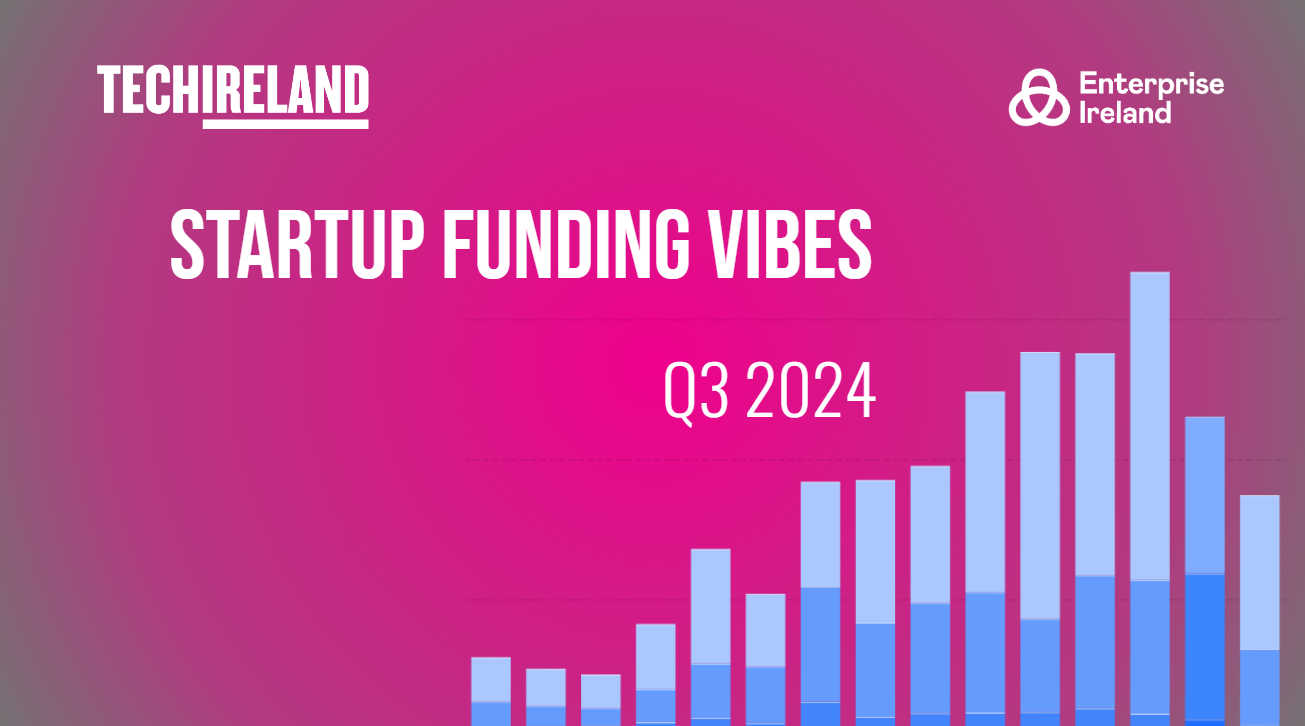 TECHIRELAND

Enterprise Ireland

STARTUP FUNDING VIBES

Q3 2024